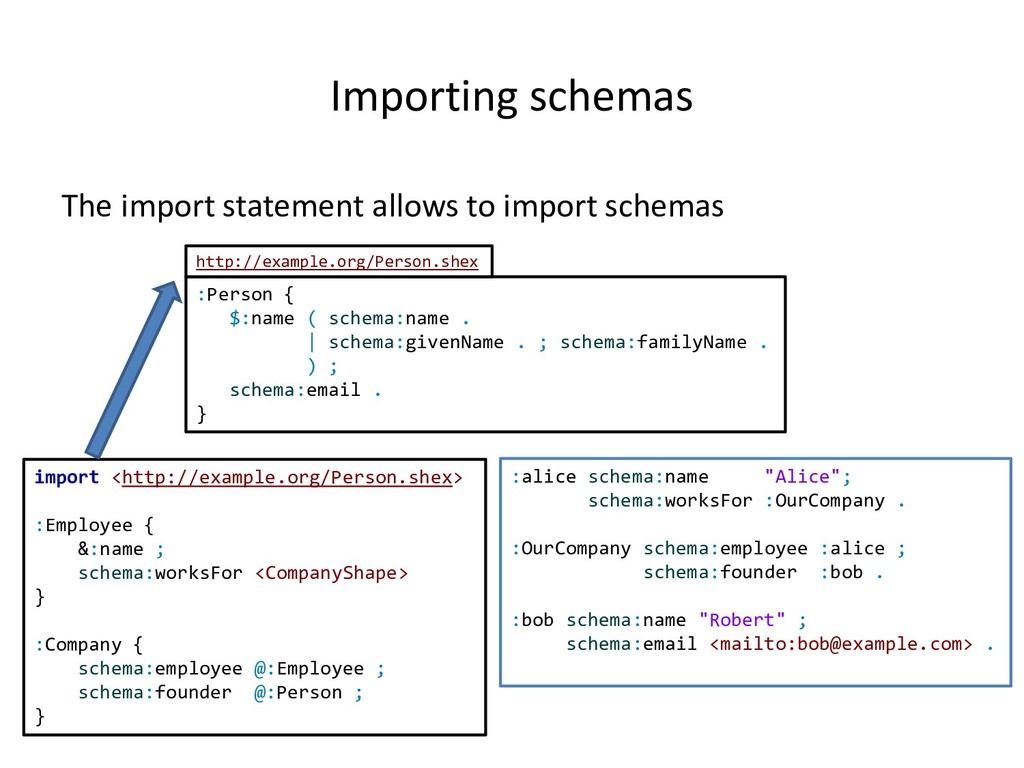 Importing schemas

The import statement allows to import schemas

http://example.org/Person.shex

:Person {
$:name ( schema:name .
| schema:givenName . ; schema:familyName .
) ;
schema:email .
}

import <http://example.org/Person.shex>

:Employee {
&:name ;
schema:worksFor <CompanyShape>
}

:Company {
schema:employee @:Employee ;
schema:founder @:Person ;
}

:alice schema:name "Alice";
schema:worksFor :OurCompany .

:OurCompany schema:employee :alice ;
schema:founder :bob .

:bob schema:name "Robert" ;
schema:email <mailto:bob@example.com> .